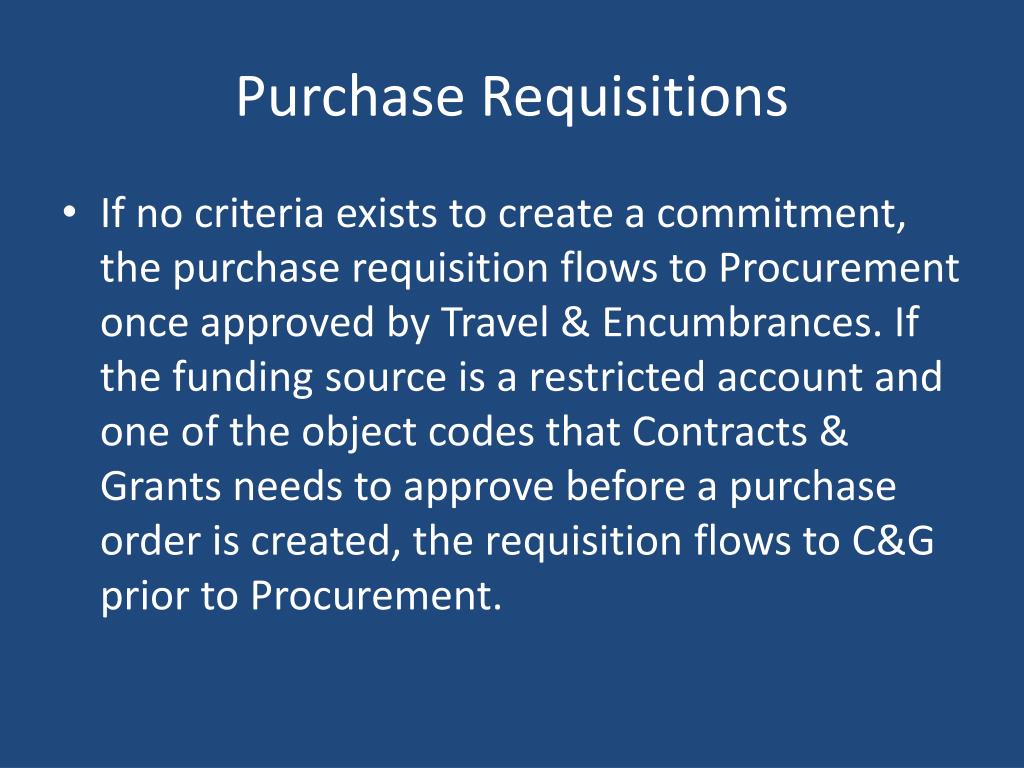 Purchase Requisitions

• If no criteria exists to create a commitment, the purchase requisition flows to Procurement once approved by Travel & Encumbrances. If the funding source is a restricted account and one of the object codes that Contracts & Grants needs to approve before a purchase order is created, the requisition flows to C&G prior to Procurement.